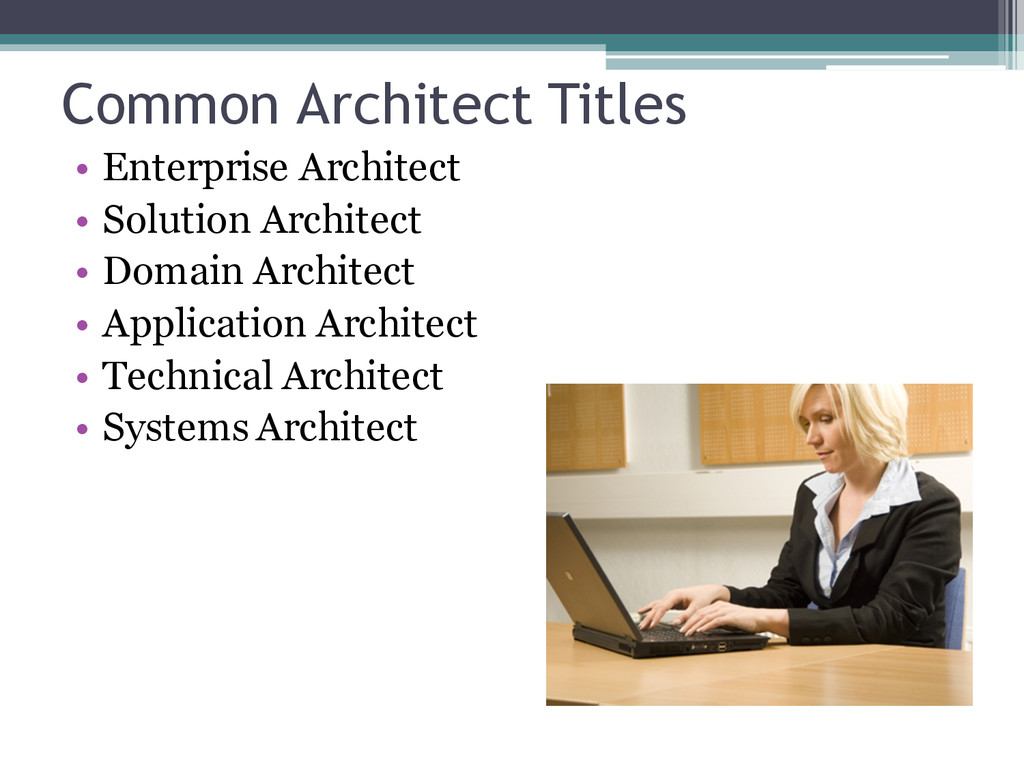 Common Architect Titles

• Enterprise Architect
• Solution Architect
• Domain Architect
• Application Architect
• Technical Architect
• Systems Architect